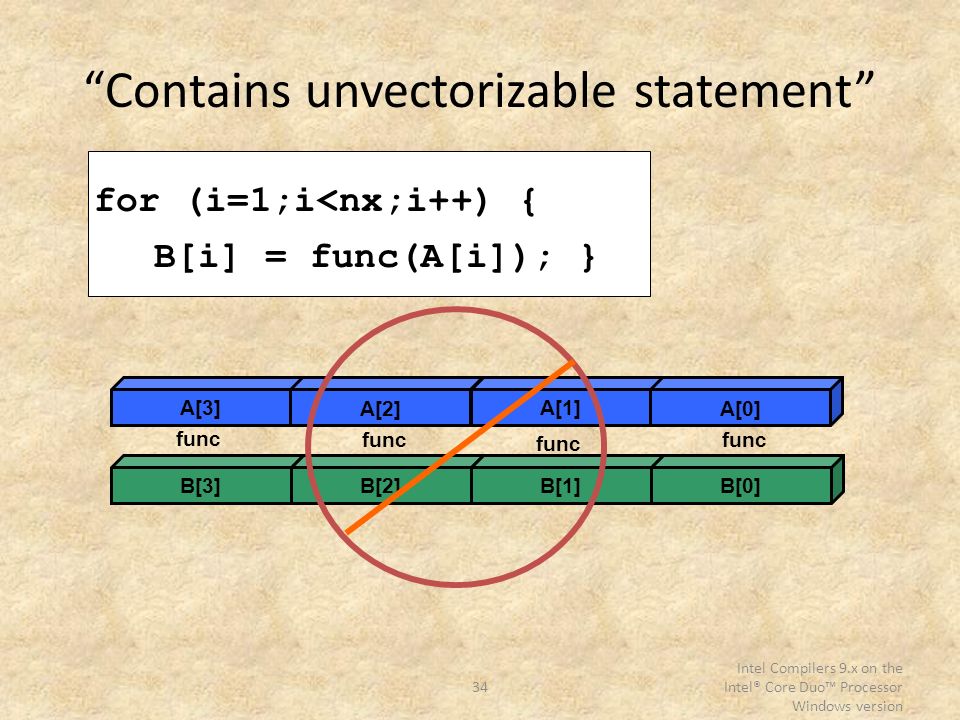 “Contains unvectorizable statement”

for (i=1;i<nx;i++) {
B[i] = func(A[i]); }

A[3] A[2] A[1] A[0]

func func func func

B[3] B[2] B[1] B[0]

34

Intel Compilers 9.x on the Intel® Core Duo™ Processor Windows version